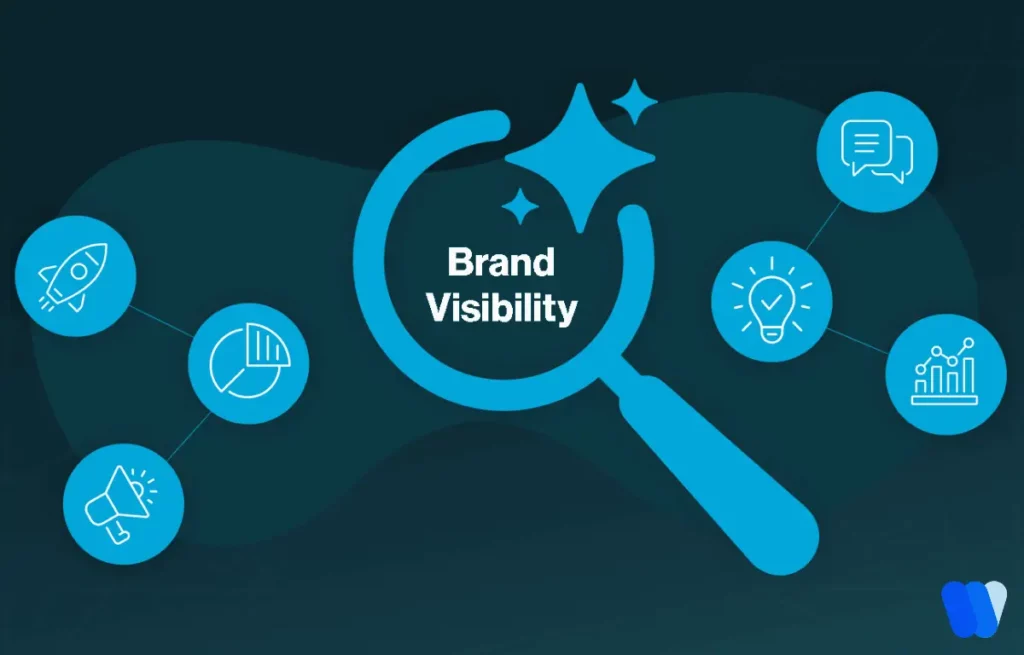 Brand Visibility